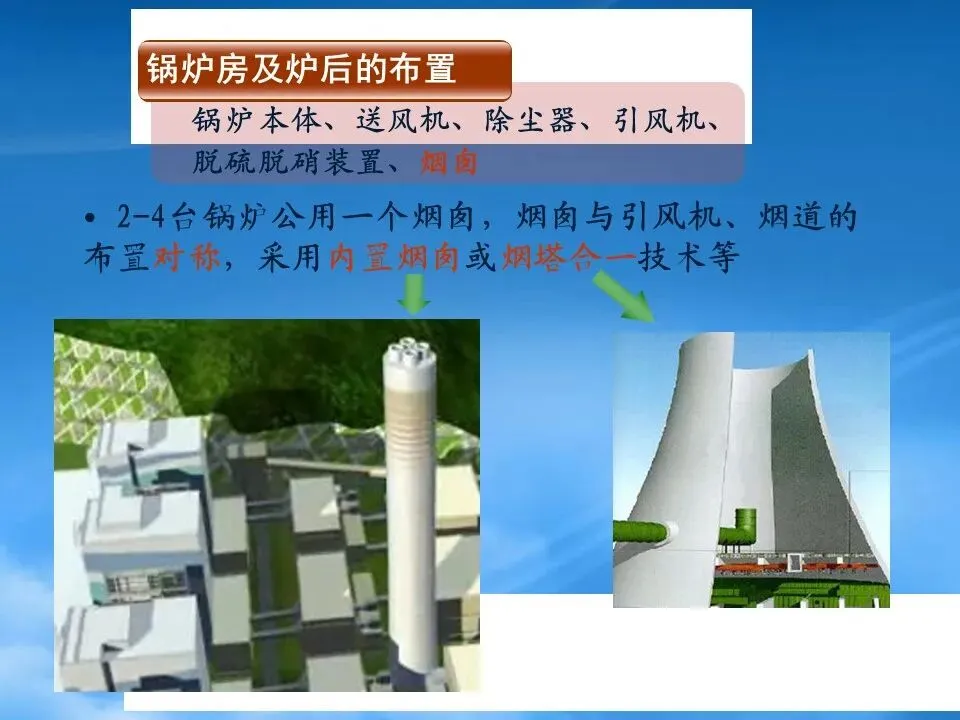 锅炉房及炉后的布置

锅炉本体、送风机、除尘器、引风机、脱硫脱硝装置、烟囱

• 2-4台锅炉公用一个烟囱，烟囱与引风机、烟道的布置对称，采用内置烟囱或烟塔合一技术等